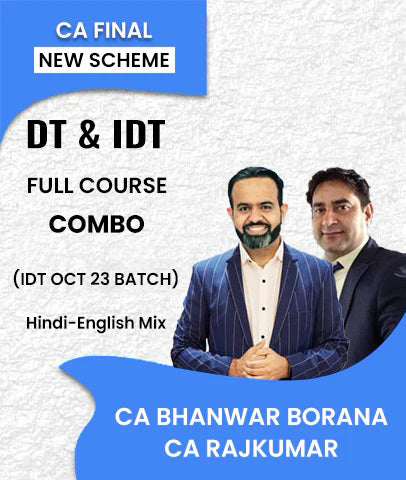 CA FINAL
NEW SCHEME

DT & IDT
FULL COURSE
COMBO

(IDT OCT 23 BATCH)

Hindi-English Mix

CA BHANWAR BORANA
CA RAJKUMAR